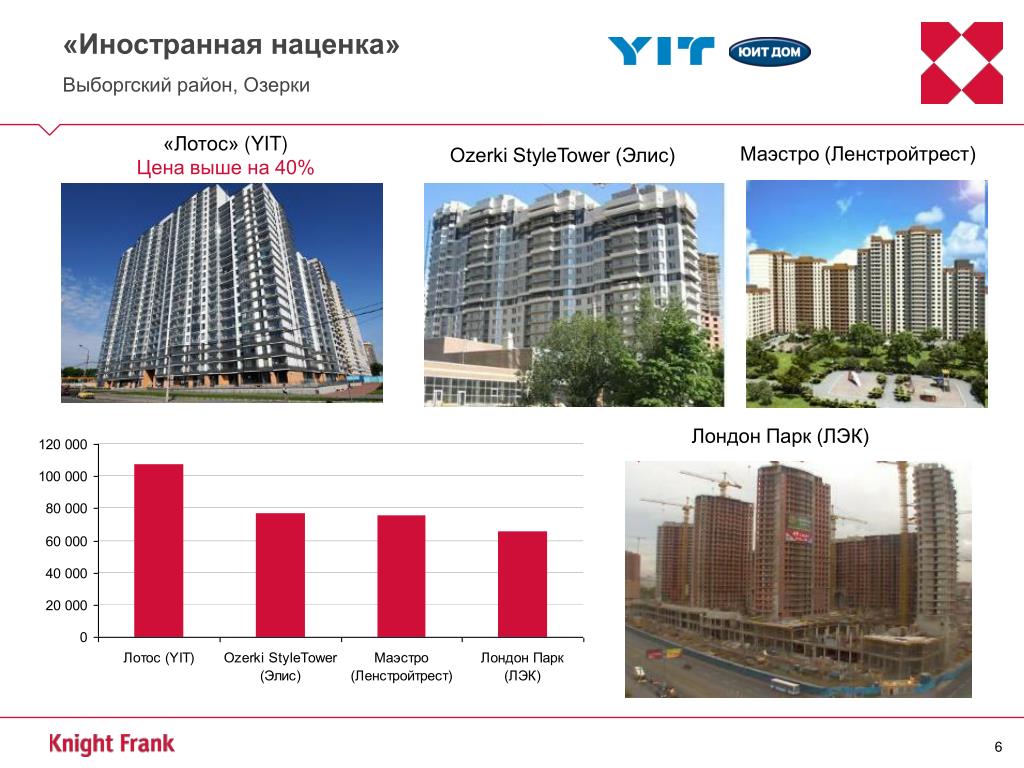 «Иностранная наценка»

Выборгский район, Озерки

YIT

ЮИТ ДОМ

«Лотос» (YIT)
Цена выше на 40%

Ozerki StyleTower (Элис)

Маэстро (Ленстройтрест)

Лондон Парк (ЛЭК)

120 000
100 000
80 000
60 000
40 000
20 000
0

Лотос (YIT)
Ozerki StyleTower (Элис)
Маэстро (Ленстройтрест)
Лондон Парк (ЛЭК)

Knight Frank

6